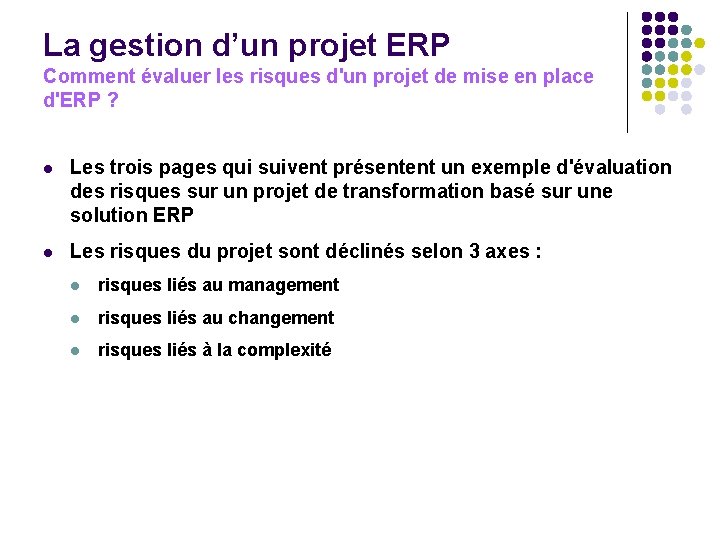 La gestion d’un projet ERP
Comment évaluer les risques d'un projet de mise en place d'ERP ?

- Les trois pages qui suivent présentent un exemple d'évaluation des risques sur un projet de transformation basé sur une solution ERP
- Les risques du projet sont déclinés selon 3 axes :
  - risques liés au management
  - risques liés au changement
  - risques liés à la complexité